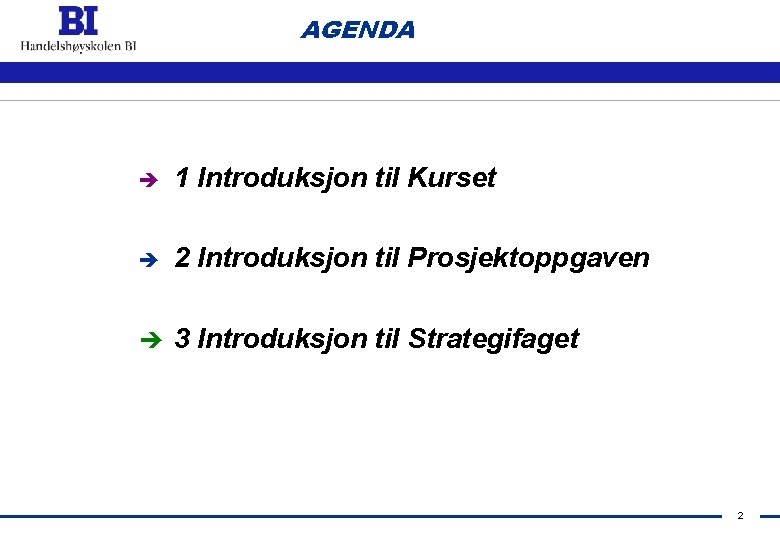 BI
Handelshøyskolen BI

AGENDA

➔ 1 Introduksjon til Kurset

➔ 2 Introduksjon til Prosjektoppgaven

➔ 3 Introduksjon til Strategifaget

2